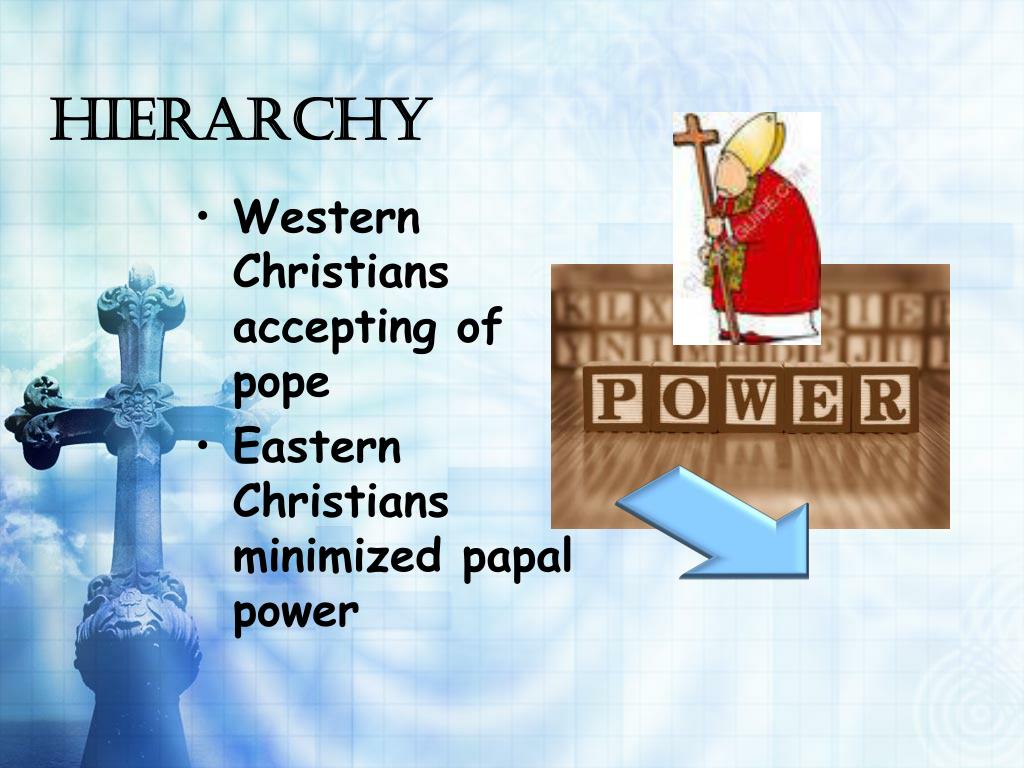 HIERARCHY

• Western Christians accepting of pope

• Eastern Christians minimized papal power

POWER